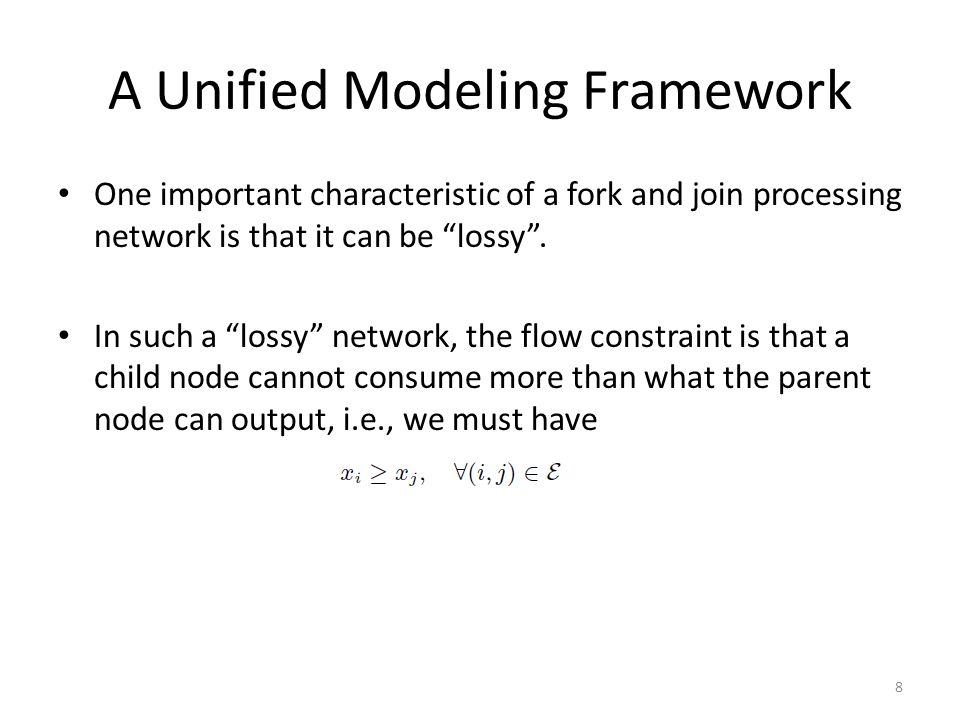 A Unified Modeling Framework

• One important characteristic of a fork and join processing network is that it can be “lossy”.

• In such a “lossy” network, the flow constraint is that a child node cannot consume more than what the parent node can output, i.e., we must have

$x_i \geq x_j, \quad \forall (i,j) \in \mathcal{E}$

8